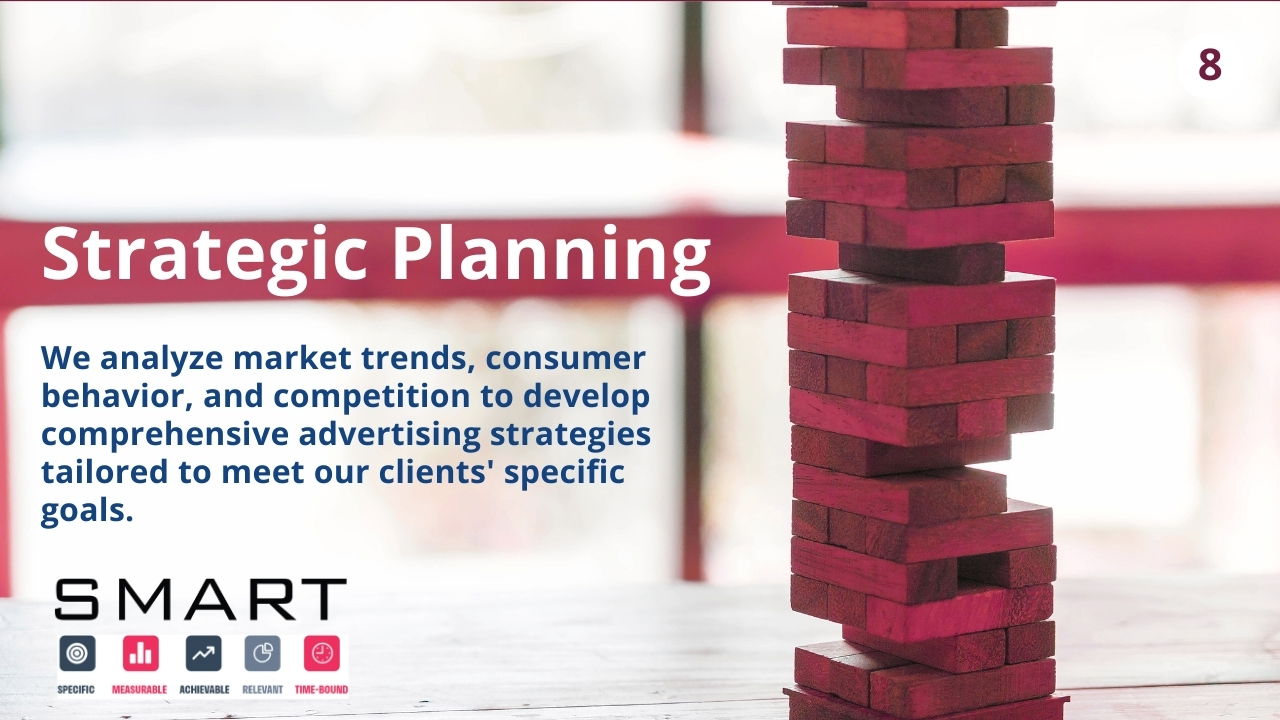 8

Strategic Planning

We analyze market trends, consumer behavior, and competition to develop comprehensive advertising strategies tailored to meet our clients' specific goals.

SMART

SPECIFIC MEASURABLE ACHIEVABLE RELEVANT TIME-BOUND